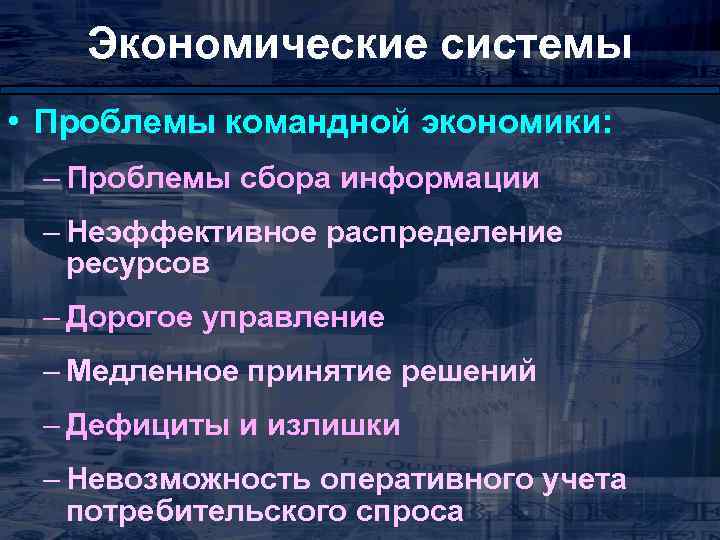 Экономические системы

• Проблемы командной экономики:

– Проблемы сбора информации

– Неэффективное распределение ресурсов

– Дорогое управление

– Медленное принятие решений

– Дефициты и излишки

– Невозможность оперативного учета потребительского спроса